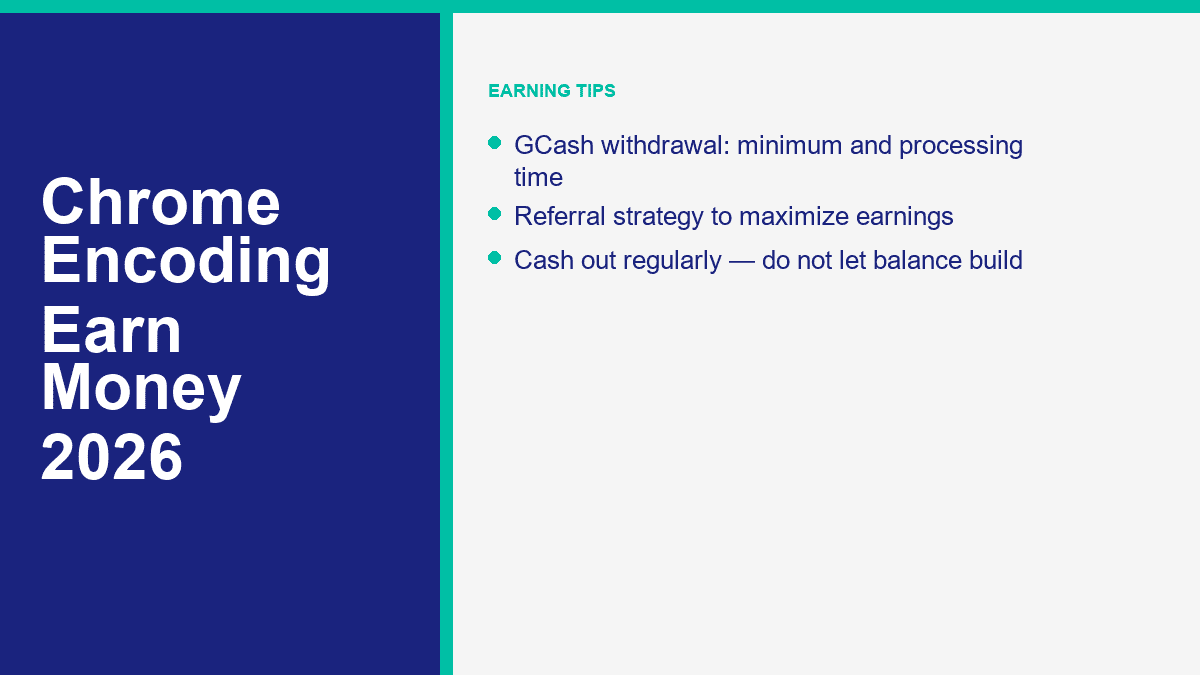 Chrome Encoding
Earn Money 2026

EARNING TIPS

- GCash withdrawal: minimum and processing time
- Referral strategy to maximize earnings
- Cash out regularly — do not let balance build